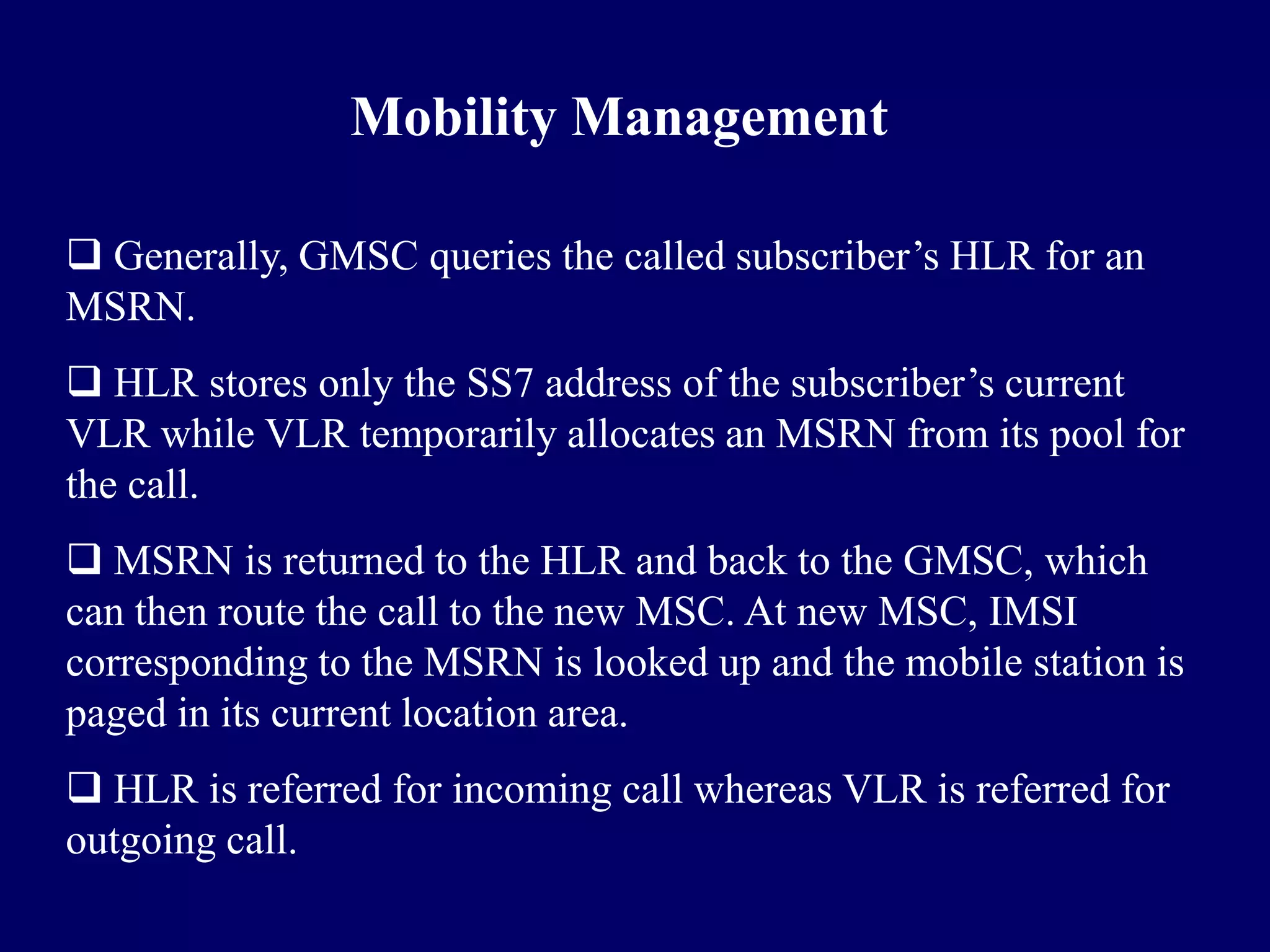 Mobility Management

❑ Generally, GMSC queries the called subscriber’s HLR for an MSRN.

❑ HLR stores only the SS7 address of the subscriber’s current VLR while VLR temporarily allocates an MSRN from its pool for the call.

❑ MSRN is returned to the HLR and back to the GMSC, which can then route the call to the new MSC. At new MSC, IMSI corresponding to the MSRN is looked up and the mobile station is paged in its current location area.

❑ HLR is referred for incoming call whereas VLR is referred for outgoing call.